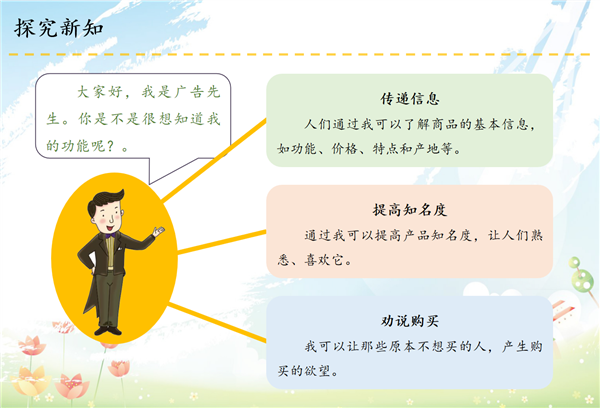 探究新知

大家好，我是广告先生。你是不是很想知道我的功能呢？。

传递信息
人们通过我可以了解商品的基本信息，如功能、价格、特点和产地等。

提高知名度
通过我可以提高产品知名度，让人们熟悉、喜欢它。

劝说购买
我可以让那些原本不想买的人，产生购买的欲望。